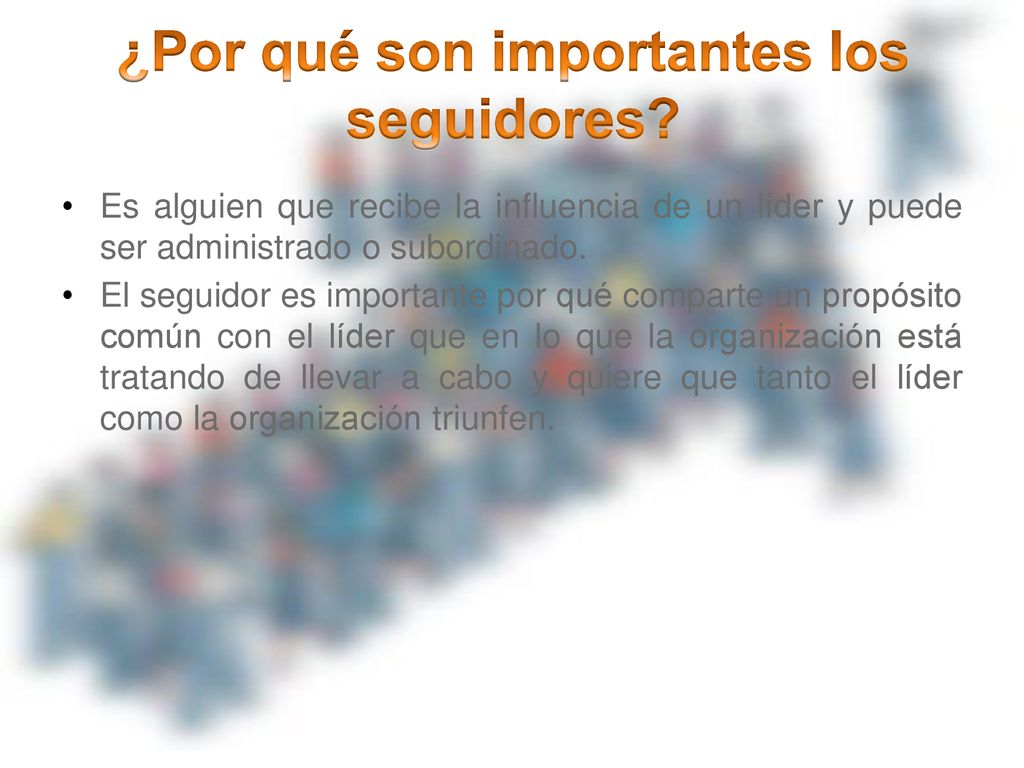 ¿Por qué son importantes los seguidores?

• Es alguien que recibe la influencia de un líder y puede ser administrado o subordinado.

• El seguidor es importante por qué comparte un propósito común con el líder que en lo que la organización está tratando de llevar a cabo y quiere que tanto el líder como la organización triunfen.